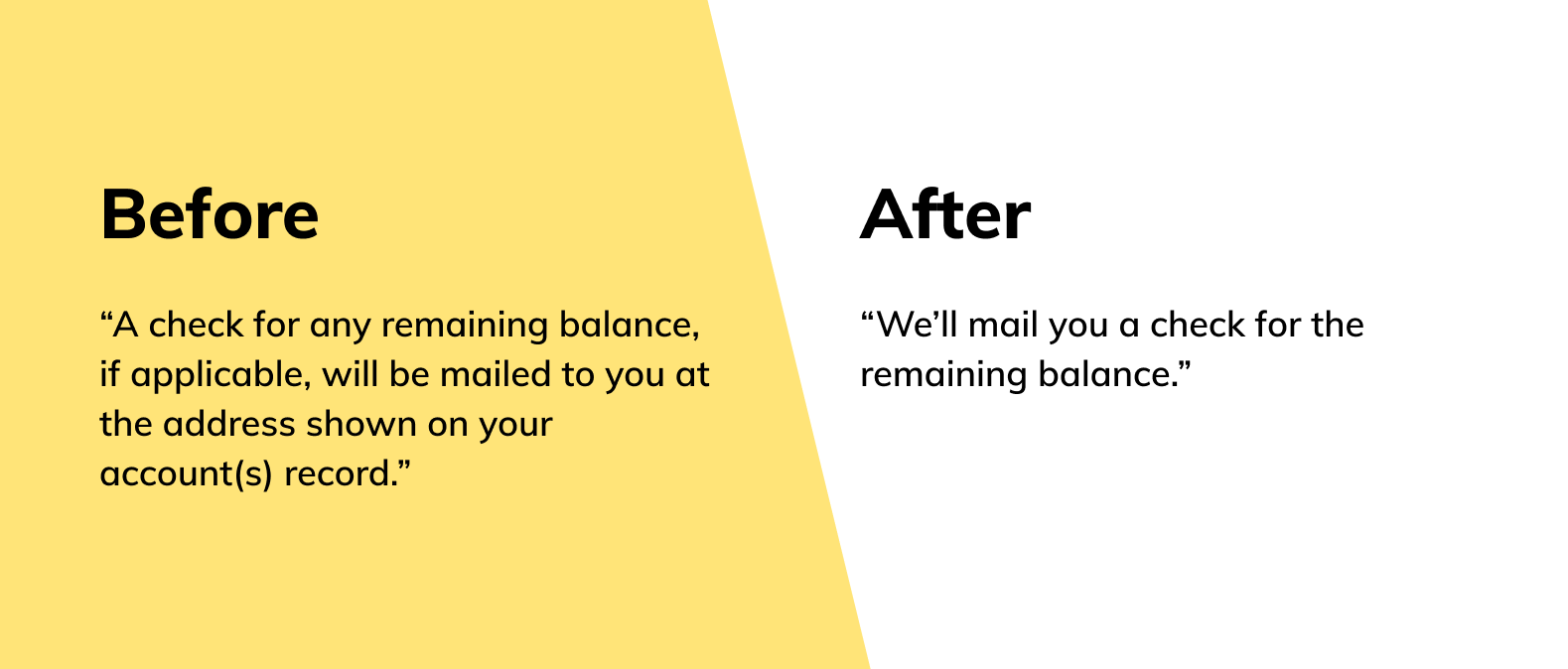 Before

“A check for any remaining balance, if applicable, will be mailed to you at the address shown on your account(s) record.”

After

“We’ll mail you a check for the remaining balance.”